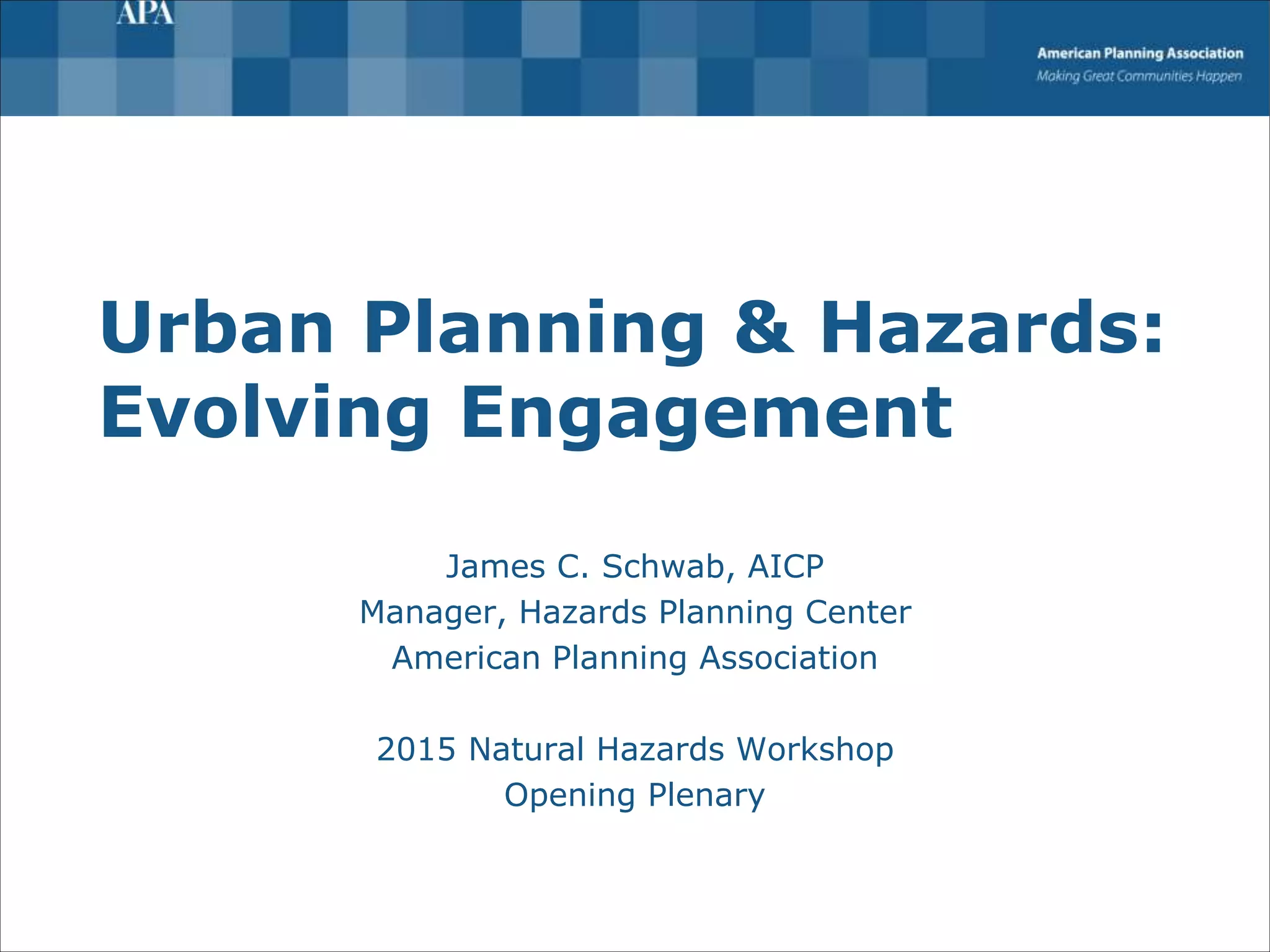 APA

American Planning Association
Making Great Communities Happen

Urban Planning & Hazards: Evolving Engagement

James C. Schwab, AICP
Manager, Hazards Planning Center
American Planning Association

2015 Natural Hazards Workshop
Opening Plenary